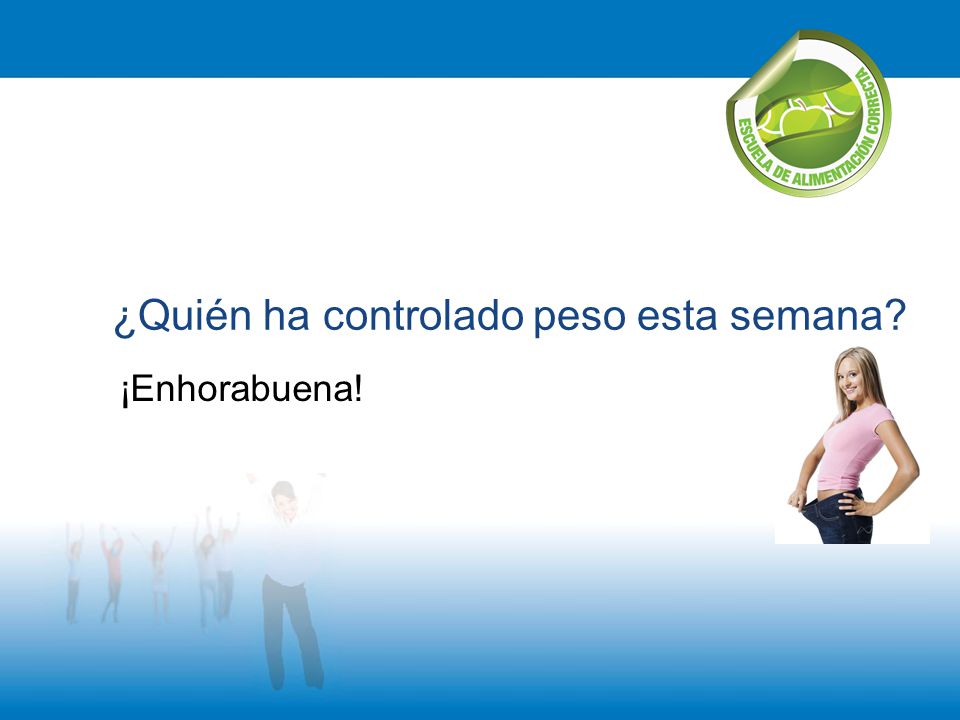 ESCUELA DE ALIMENTACIÓN CORRECTA

¿Quién ha controlado peso esta semana?

¡Enhorabuena!